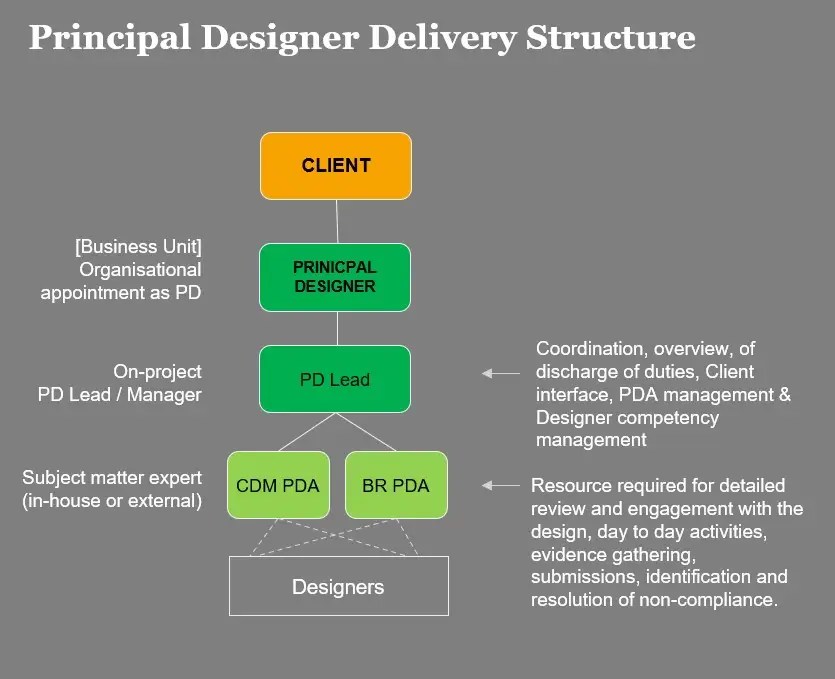 Principal Designer Delivery Structure

CLIENT

[Business Unit] Organisational appointment as PD

PRINICPAL DESIGNER

On-project PD Lead / Manager

PD Lead

Coordination, overview, of discharge of duties, Client interface, PDA management & Designer competency management

Subject matter expert (in-house or external)

CDM PDA

BR PDA

Resource required for detailed review and engagement with the design, day to day activities, evidence gathering, submissions, identification and resolution of non-compliance.

Designers